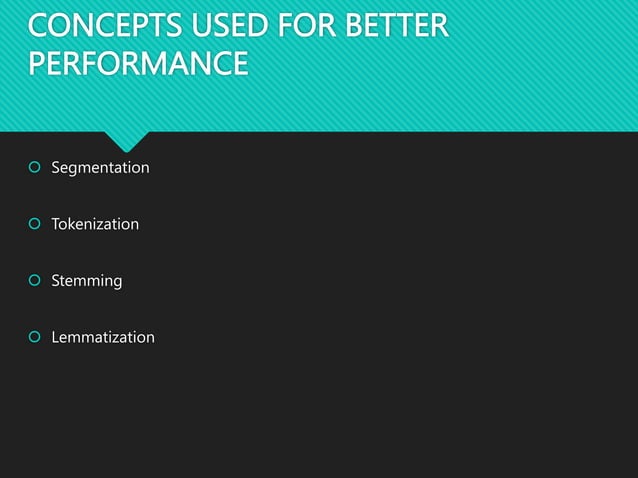 CONCEPTS USED FOR BETTER PERFORMANCE

Segmentation

Tokenization

Stemming

Lemmatization